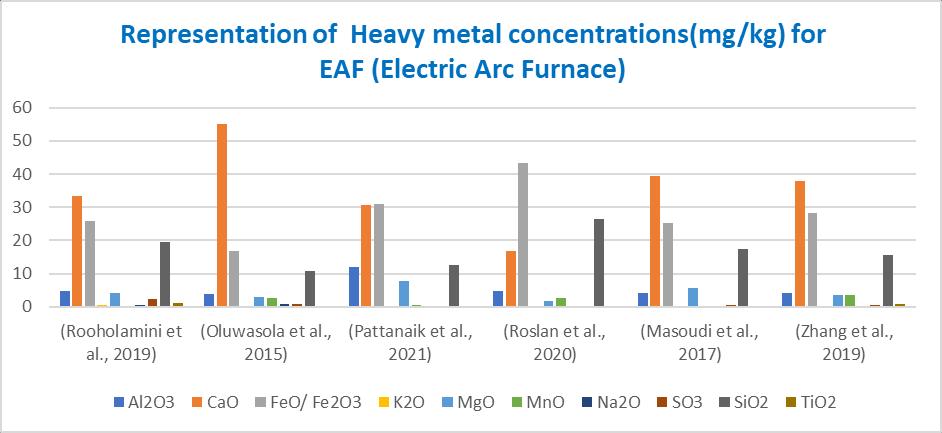 Representation of Heavy metal concentrations(mg/kg) for EAF (Electric Arc Furnace)

60
50
40
30
20
10
0

(Rooholamini et al., 2019)
(Oluwasola et al., 2015)
(Pattanaik et al., 2021)
(Roslan et al., 2020)
(Masoudi et al., 2017)
(Zhang et al., 2019)

Al2O3 CaO FeO/ Fe2O3 K2O MgO MnO Na2O SO3 SiO2 TiO2